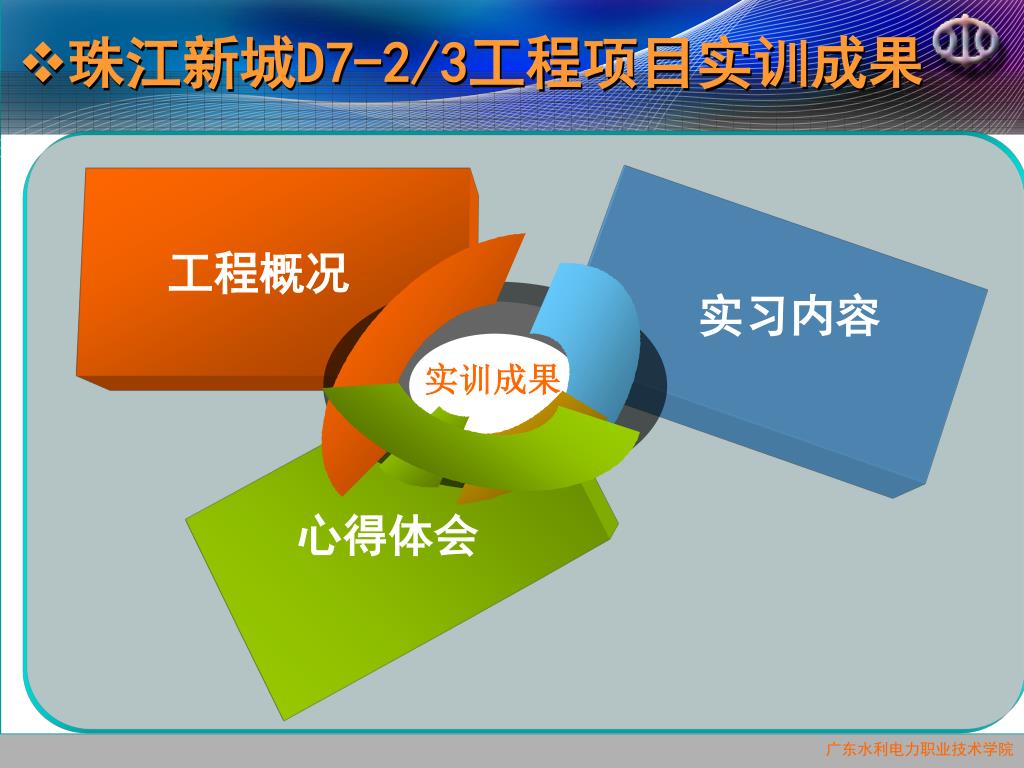 ❖珠江新城D7-2/3工程项目实训成果

工程概况

实习内容

实训成果

心得体会

广东水利电力职业技术学院